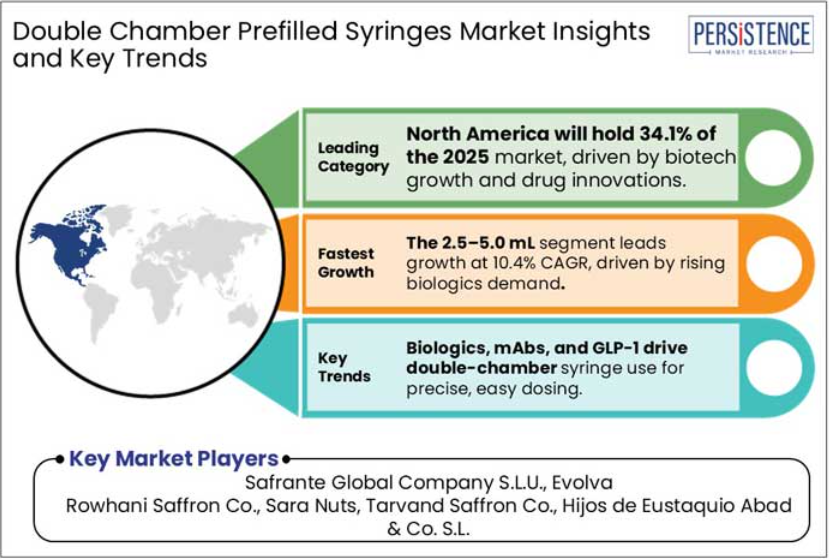 Double Chamber Prefilled Syringes Market Insights and Key Trends

PERSISTENCE
MARKET RESEARCH

Leading Category

North America will hold 34.1% of the 2025 market, driven by biotech growth and drug innovations.

Fastest Growth

The 2.5–5.0 mL segment leads growth at 10.4% CAGR, driven by rising biologics demand.

Key Trends

Biologics, mAbs, and GLP-1 drive double-chamber syringe use for precise, easy dosing.

Key Market Players

Safrante Global Company S.L.U., Evolva
Rowhani Saffron Co., Sara Nuts, Tarvand Saffron Co., Hijos de Eustaquio Abad & Co. S.L.